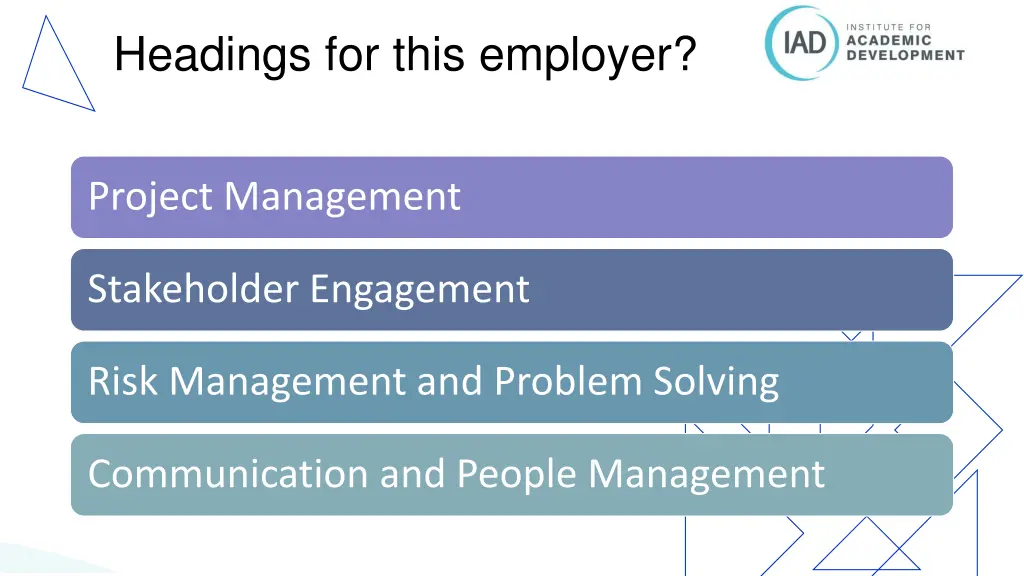 Headings for this employer?

IAD INSTITUTE FOR ACADEMIC DEVELOPMENT

Project Management

Stakeholder Engagement

Risk Management and Problem Solving

Communication and People Management